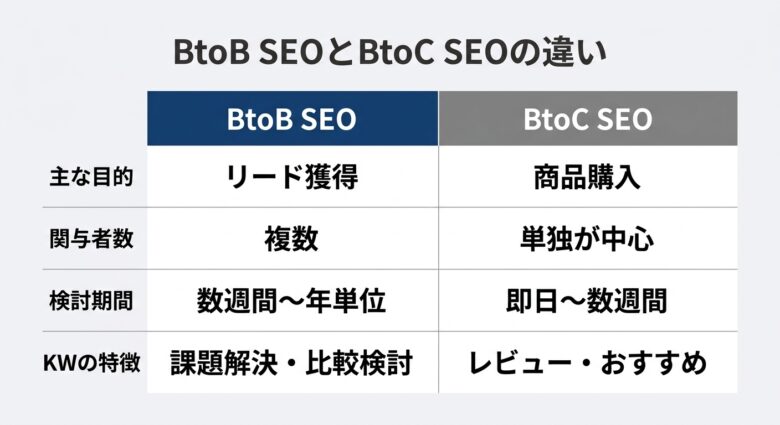 BtoB SEOとBtoC SEOの違い

| | BtoB SEO | BtoC SEO |
|---|---|---|
| 主な目的 | リード獲得 | 商品購入 |
| 関与者数 | 複数 | 単独が中心 |
| 検討期間 | 数週間〜年単位 | 即日〜数週間 |
| KWの特徴 | 課題解決・比較検討 | レビュー・おすすめ |